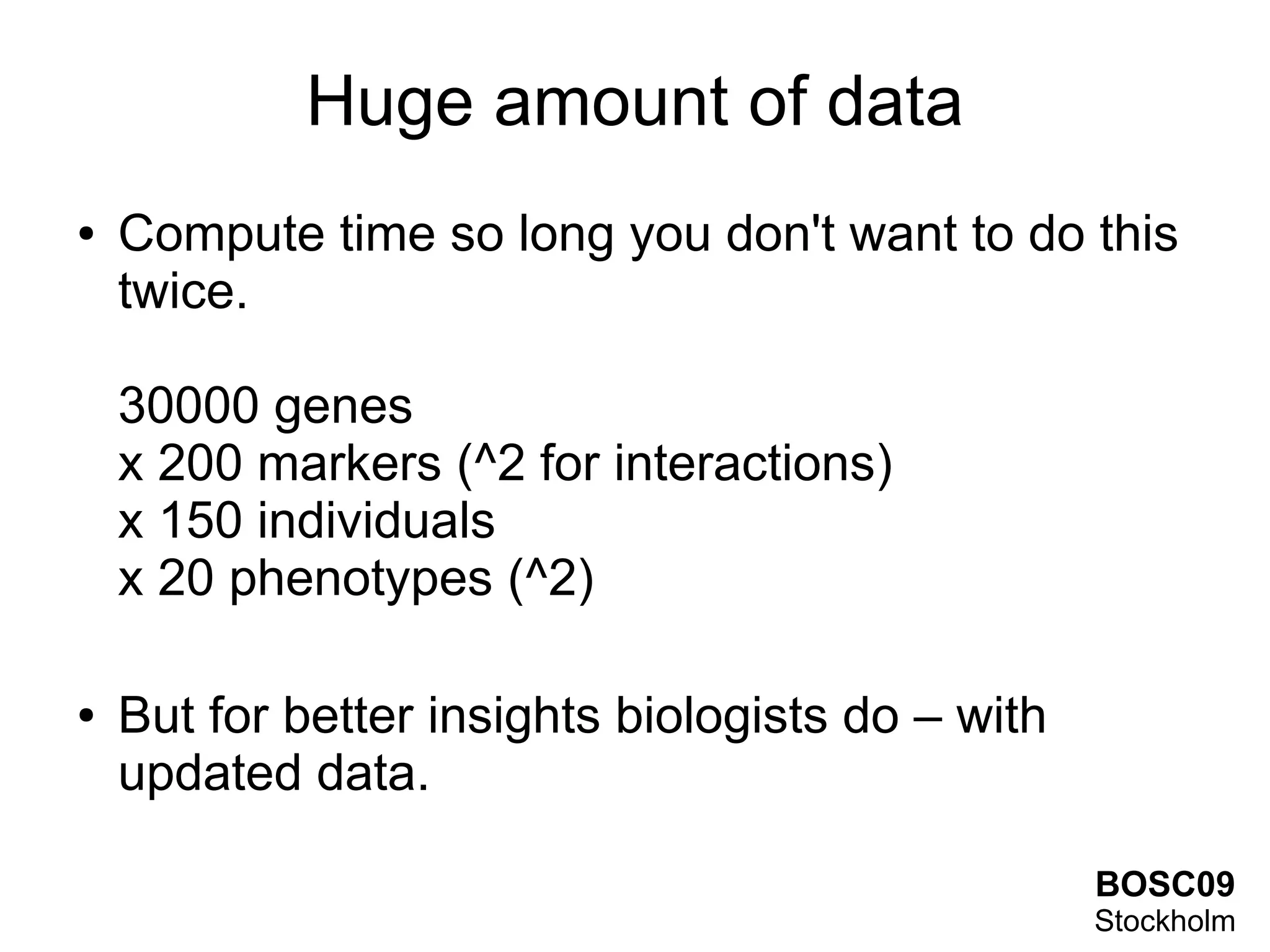 Huge amount of data

• Compute time so long you don't want to do this twice.

30000 genes
x 200 markers (^2 for interactions)
x 150 individuals
x 20 phenotypes (^2)

• But for better insights biologists do – with updated data.

BOSC09
Stockholm